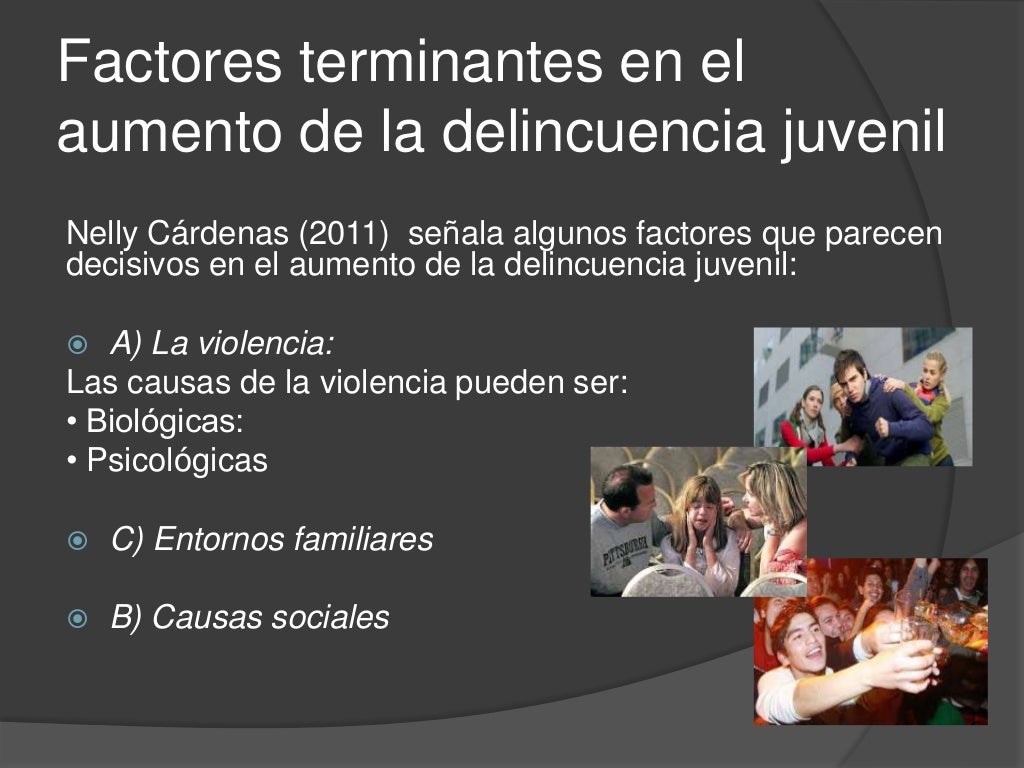 Factores terminantes en el aumento de la delincuencia juvenil

Nelly Cárdenas (2011) señala algunos factores que parecen decisivos en el aumento de la delincuencia juvenil:

A) La violencia:
Las causas de la violencia pueden ser:
• Biológicas:
• Psicológicas

C) Entornos familiares

B) Causas sociales

PITTSBURGH